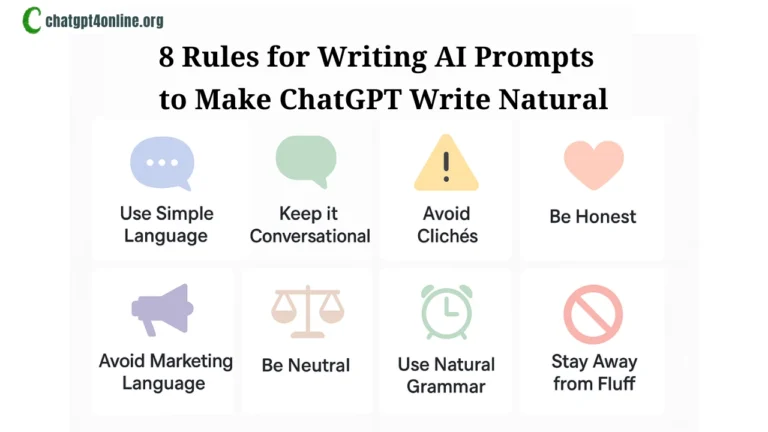 chatgpt4online.org

8 Rules for Writing AI Prompts to Make ChatGPT Write Natural

Use Simple Language

Keep it Conversational

Avoid Clichés

Be Honest

Avoid Marketing Language

Be Neutral

Use Natural Grammar

Stay Away from Fluff